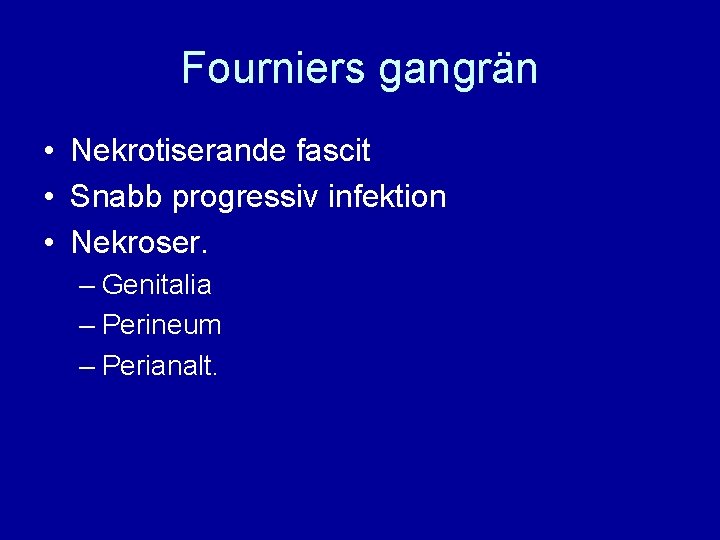 Fourniers gangrän

• Nekrotiserande fascit
• Snabb progressiv infektion
• Nekroser.
– Genitalia
– Perineum
– Perianalt.